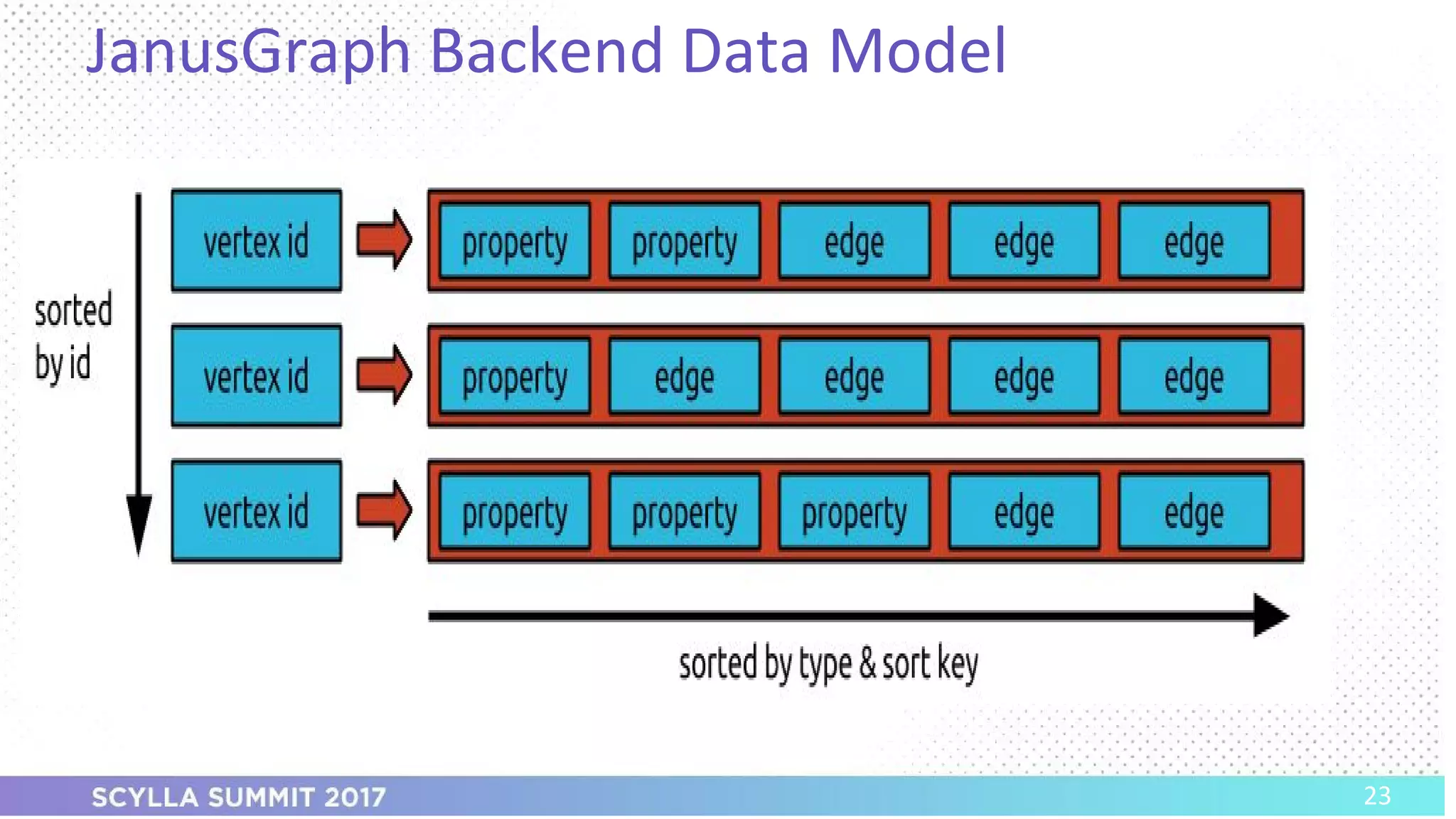 JanusGraph Backend Data Model

sorted by id

vertex id

property property edge edge edge

vertex id

property edge edge edge edge

vertex id

property property property edge edge

sorted by type & sort key

SCYLLA SUMMIT 2017

23